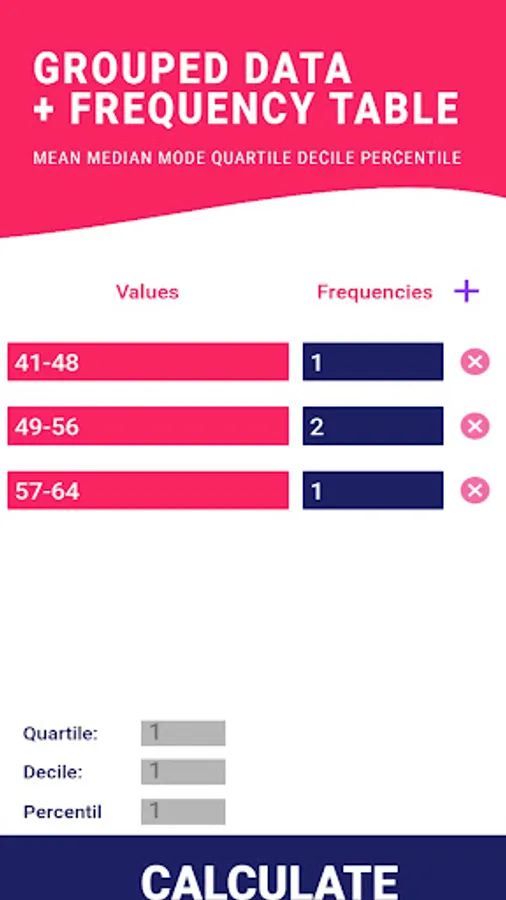 GROUPED DATA
+ FREQUENCY TABLE

MEAN MEDIAN MODE QUARTILE DECILE PERCENTILE

| Values | Frequencies |
|---|---|
| 41-48 | 1 |
| 49-56 | 2 |
| 57-64 | 1 |

Quartile: 1

Decile: 1

Percentil 1

CALCULATE